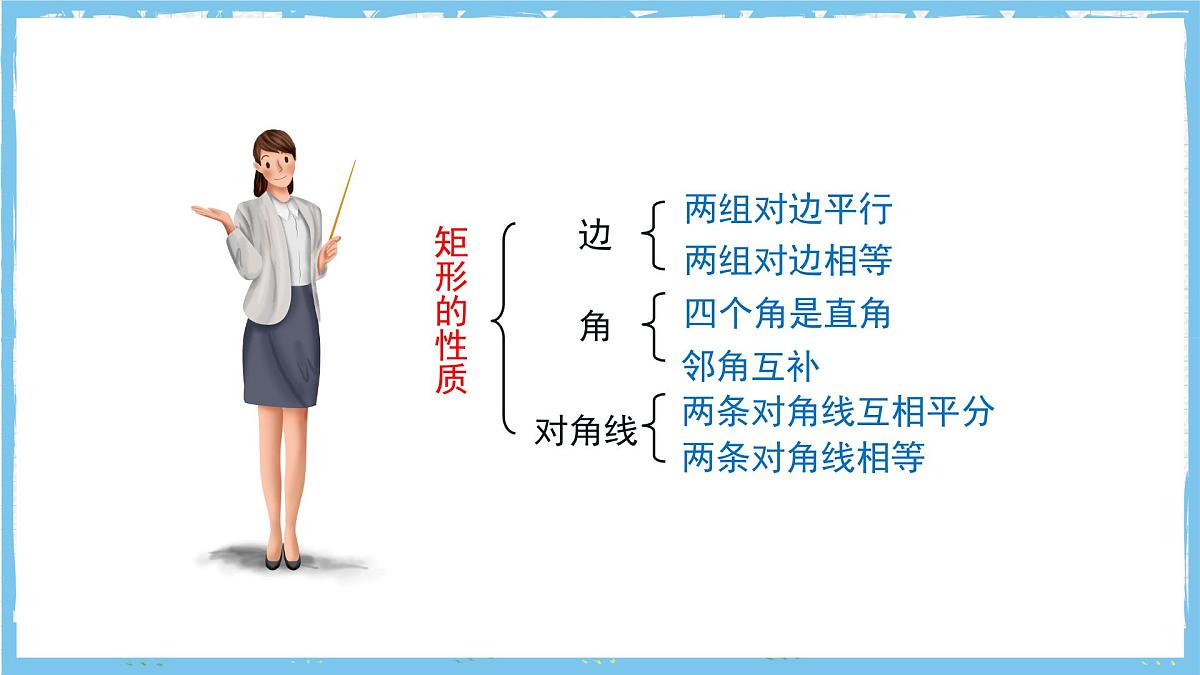 矩形的性质

边
两组对边平行
两组对边相等

角
四个角是直角
邻角互补

对角线
两条对角线互相平分
两条对角线相等